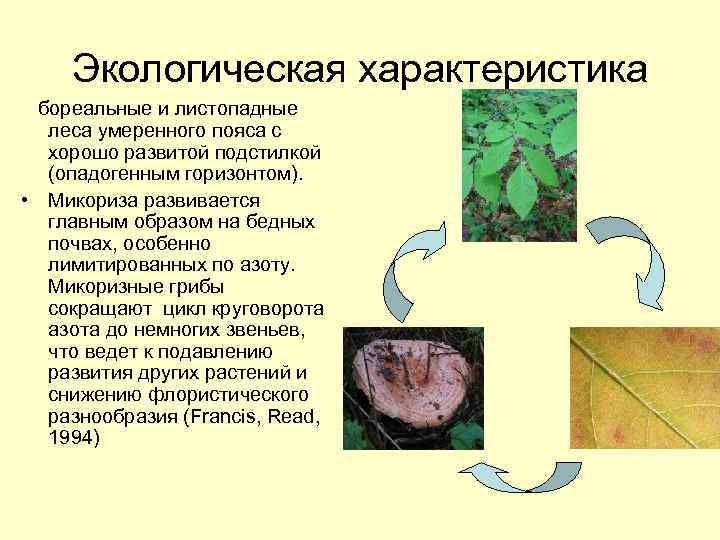 Экологическая характеристика

бореальные и листопадные леса умеренного пояса с хорошо развитой подстилкой (опадогенным горизонтом).

• Микориза развивается главным образом на бедных почвах, особенно лимитированных по азоту. Микоризные грибы сокращают цикл круговорота азота до немногих звеньев, что ведет к подавлению развития других растений и снижению флористического разнообразия (Francis, Read, 1994)